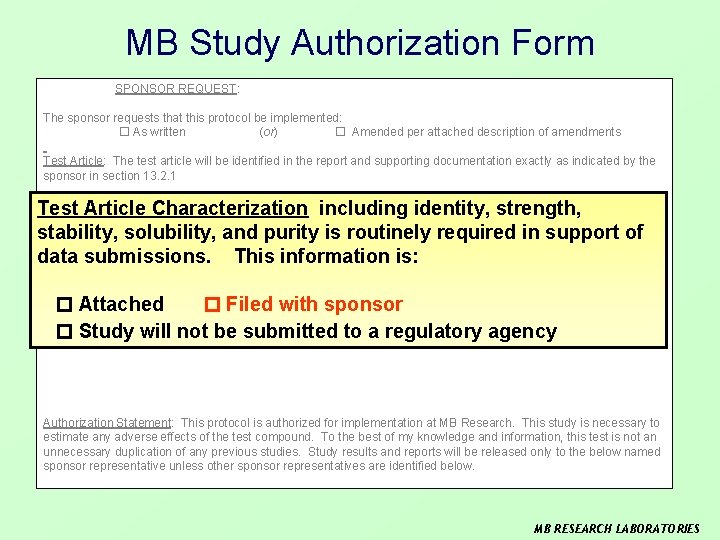 MB Study Authorization Form

SPONSOR REQUEST:

The sponsor requests that this protocol be implemented:
☐ As written (or) ☐ Amended per attached description of amendments

Test Article: The test article will be identified in the report and supporting documentation exactly as indicated by the sponsor in section 13.2.1

Test Article Characterization including identity, strength, stability, solubility, and purity is routinely required in support of data submissions. This information is:

☐ Attached ☐ Filed with sponsor
☐ Study will not be submitted to a regulatory agency

Authorization Statement: This protocol is authorized for implementation at MB Research. This study is necessary to estimate any adverse effects of the test compound. To the best of my knowledge and information, this test is not an unnecessary duplication of any previous studies. Study results and reports will be released only to the below named sponsor representative unless other sponsor representatives are identified below.

MB RESEARCH LABORATORIES